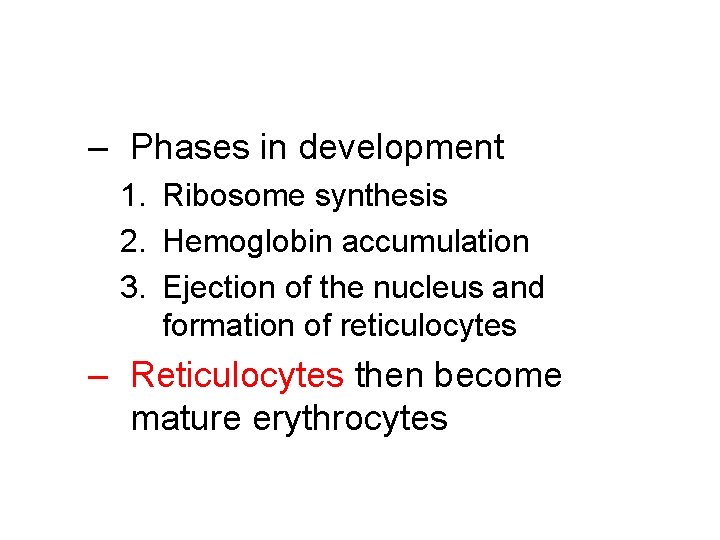 – Phases in development

1. Ribosome synthesis
2. Hemoglobin accumulation
3. Ejection of the nucleus and formation of reticulocytes

– Reticulocytes then become mature erythrocytes